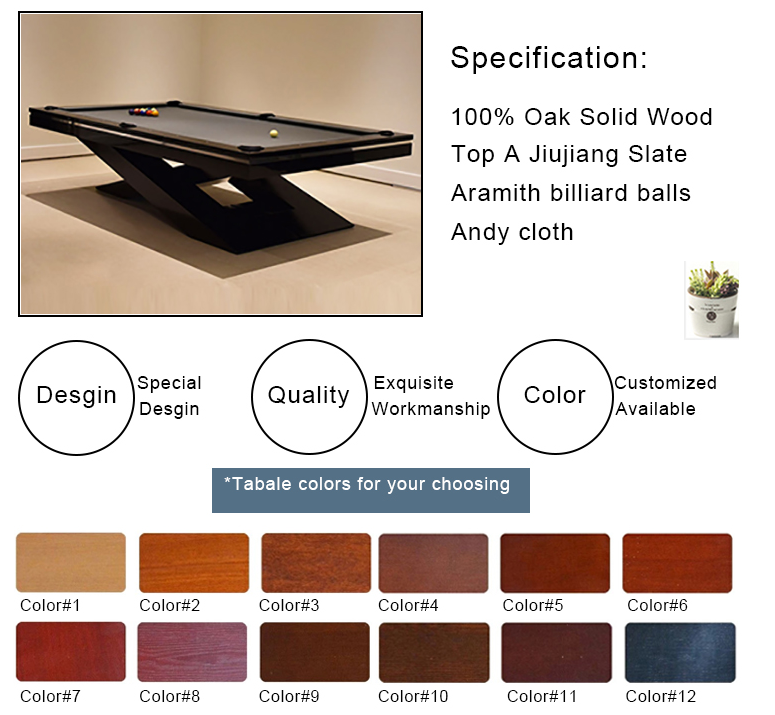 Specification:

100% Oak Solid Wood
Top A Jiujiang Slate
Aramith billiard balls
Andy cloth

Desgin Special Desgin

Quality Exquisite Workmanship

Color Customized Available

*Tabale colors for your choosing

Color#1 Color#2 Color#3 Color#4 Color#5 Color#6

Color#7 Color#8 Color#9 Color#10 Color#11 Color#12